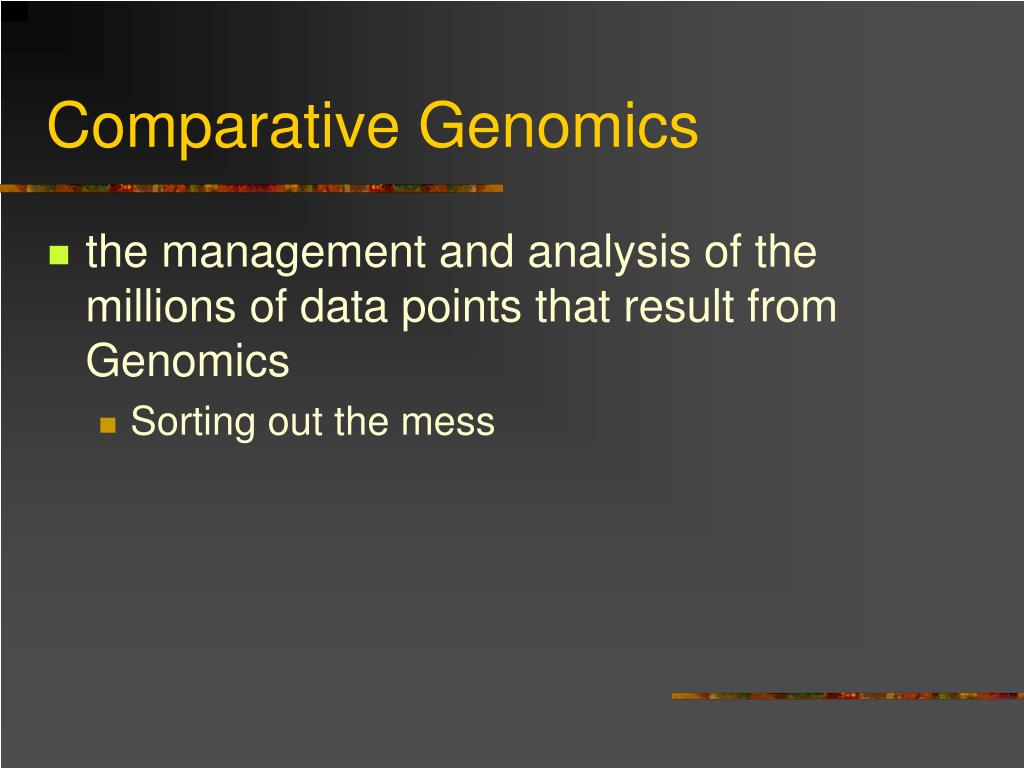 Comparative Genomics

the management and analysis of the millions of data points that result from Genomics

Sorting out the mess